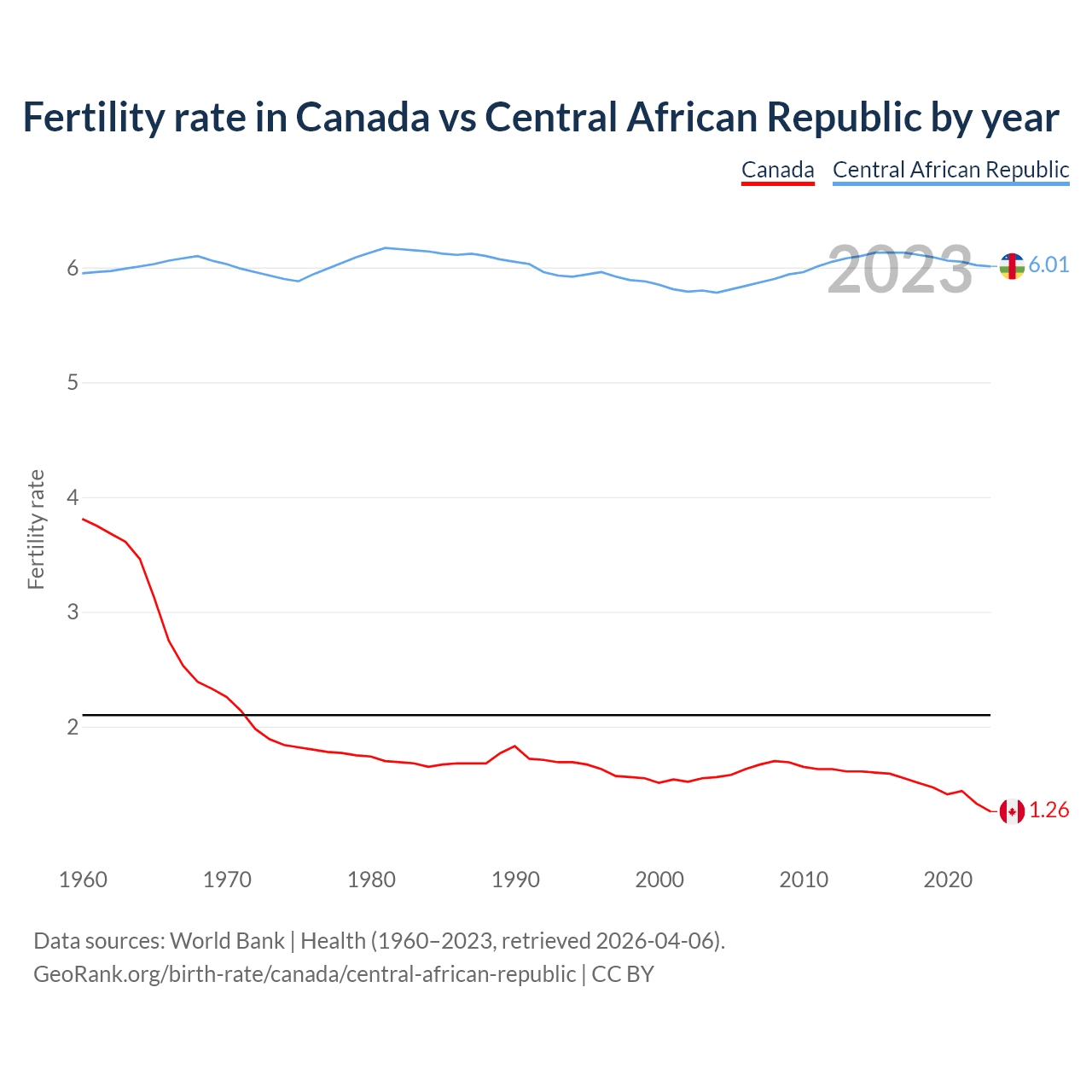 Fertility rate in Canada vs Central African Republic by year

Canada Central African Republic

2023

6.01

1.26

Fertility rate

6
5
4
3
2

1960 1970 1980 1990 2000 2010 2020

Data sources: World Bank | Health (1960–2023, retrieved 2026-04-06).
GeoRank.org/birth-rate/canada/central-african-republic | CC BY